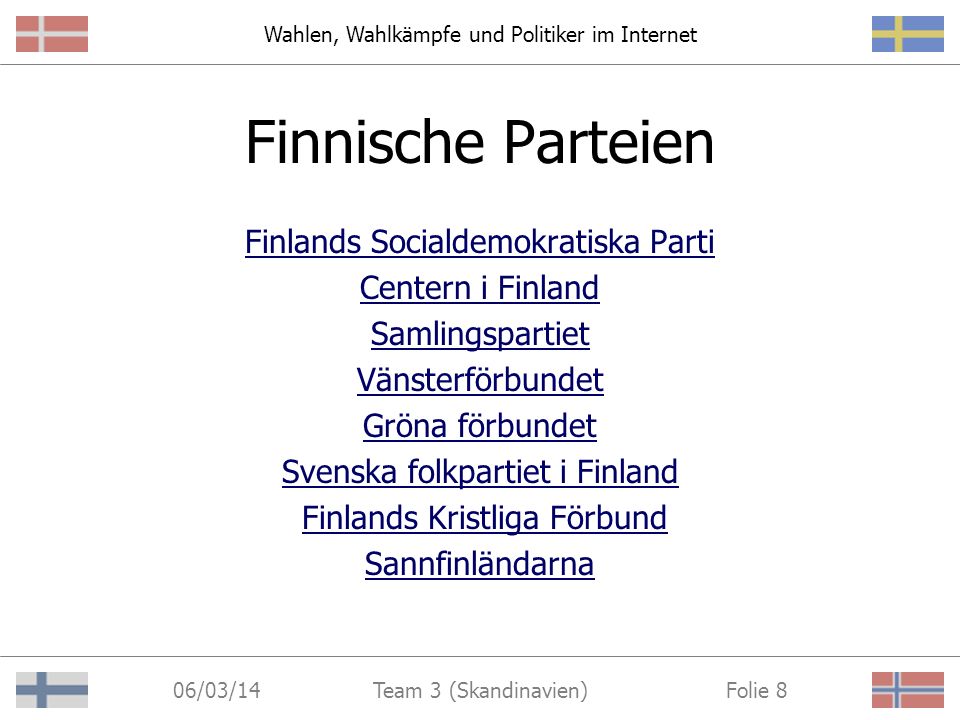 Wahlen, Wahlkämpfe und Politiker im Internet

Finnische Parteien

Finlands Socialdemokratiska Parti
Centern i Finland
Samlingspartiet
Vänsterförbundet
Gröna förbundet
Svenska folkpartiet i Finland
Finlands Kristliga Förbund
Sannfinländarna

06/03/14 Team 3 (Skandinavien) Folie 8